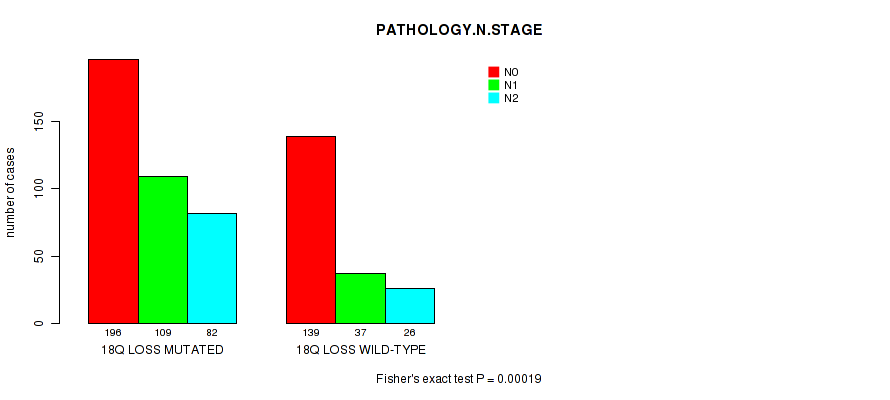 PATHOLOGY.N.STAGE

N0
N1
N2

number of cases

0
50
100
150

196
109
82
18Q LOSS MUTATED

139
37
26
18Q LOSS WILD-TYPE

Fisher's exact test P = 0.00019